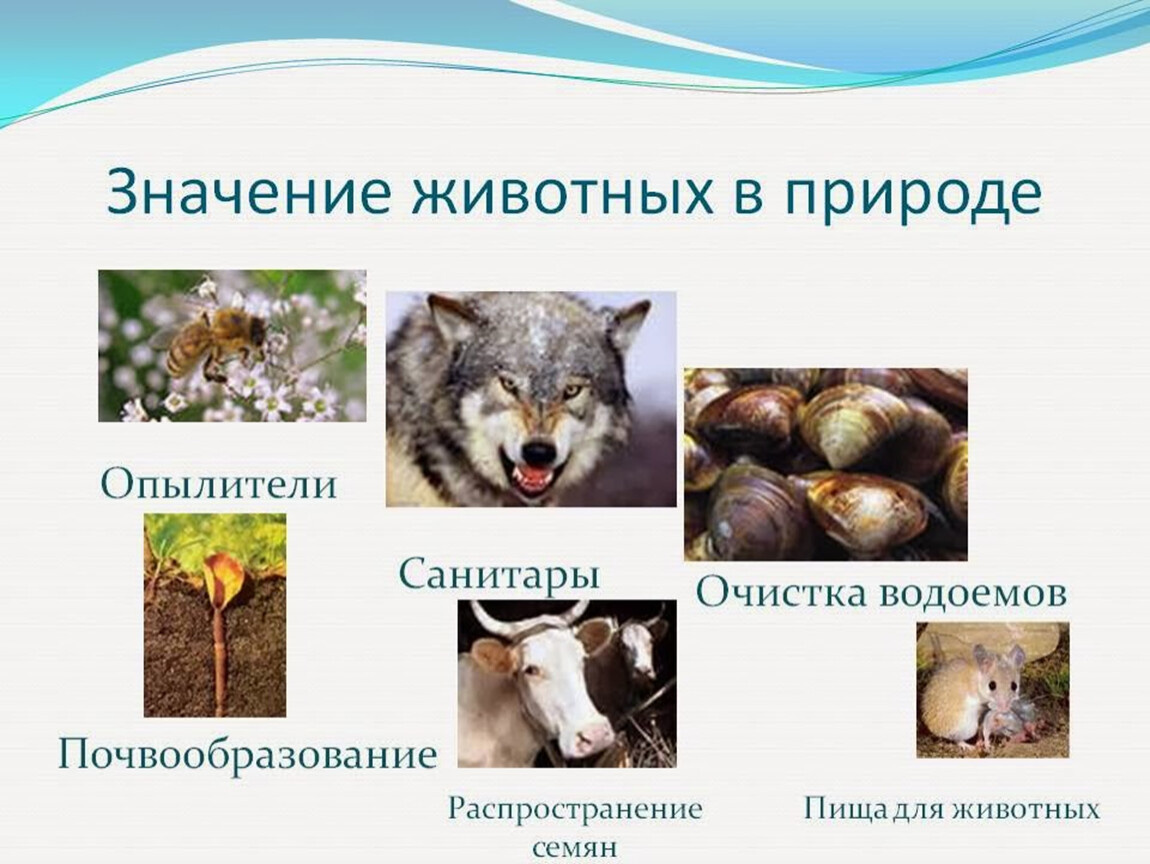 Значение животных в природе

Опылители

Санитары

Очистка водоемов

Почвообразование

Распространение семян

Пища для животных